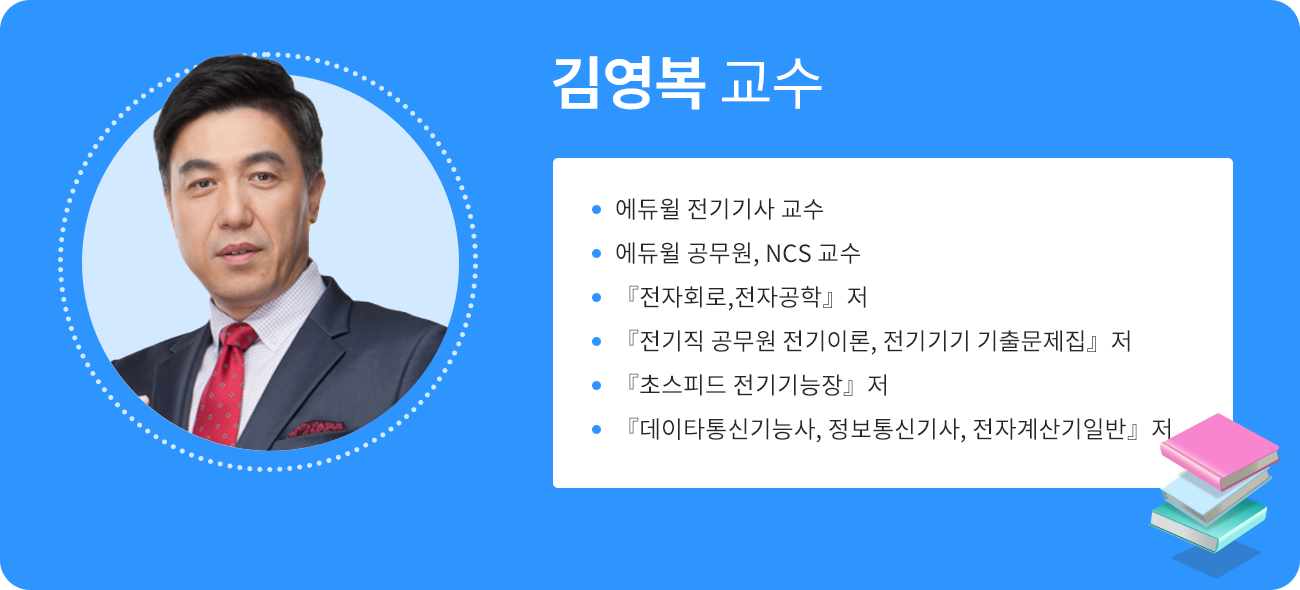 김영복 교수

- 에듀윌 전기기사 교수
- 에듀윌 공무원, NCS 교수
- 『전자회로,전자공학』 저
- 『전기직 공무원 전기이론, 전기기기 기출문제집』 저
- 『초스피드 전기기능장』 저
- 『데이타통신기능사, 정보통신기사, 전자계산기일반』 저